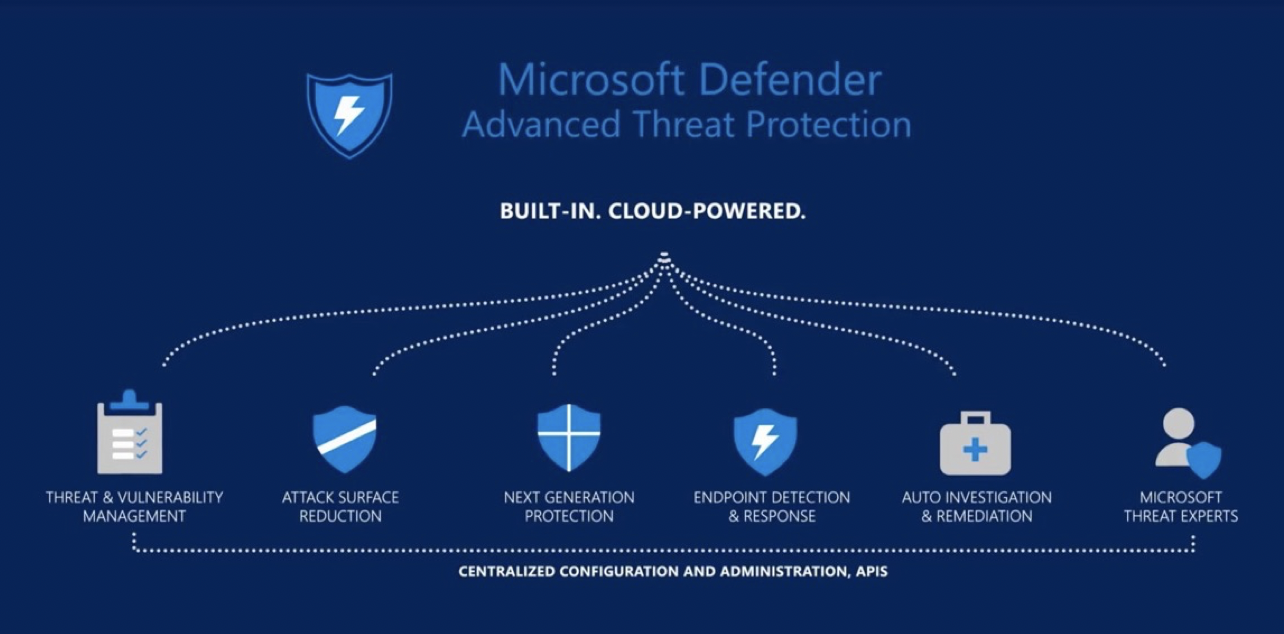 Microsoft Defender
Advanced Threat Protection

BUILT-IN. CLOUD-POWERED.

THREAT & VULNERABILITY MANAGEMENT

ATTACK SURFACE REDUCTION

NEXT GENERATION PROTECTION

ENDPOINT DETECTION & RESPONSE

AUTO INVESTIGATION & REMEDIATION

MICROSOFT THREAT EXPERTS

CENTRALIZED CONFIGURATION AND ADMINISTRATION, APIS